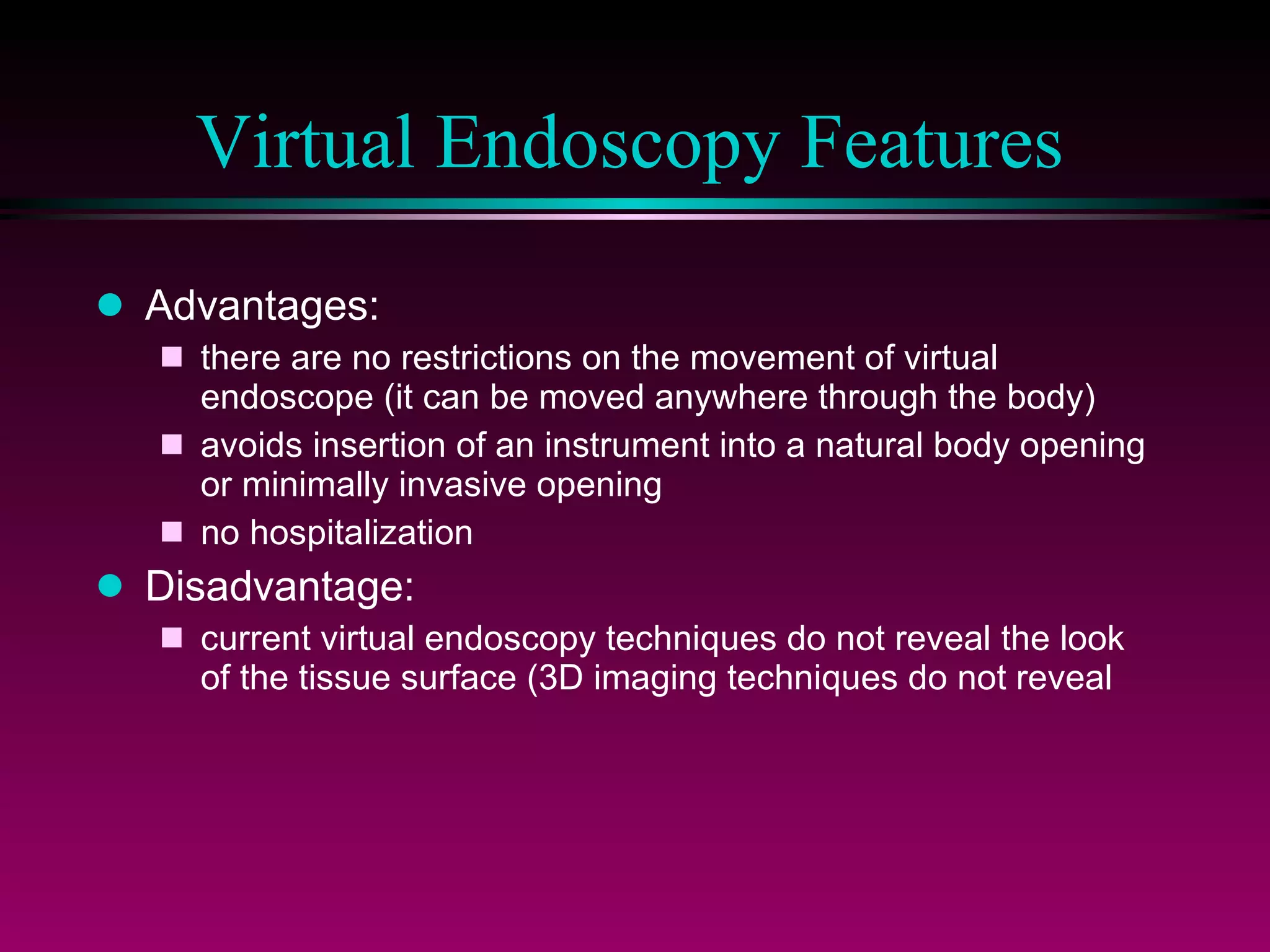 Virtual Endoscopy Features

Advantages:

there are no restrictions on the movement of virtual endoscope (it can be moved anywhere through the body)

avoids insertion of an instrument into a natural body opening or minimally invasive opening

no hospitalization

Disadvantage:

current virtual endoscopy techniques do not reveal the look of the tissue surface (3D imaging techniques do not reveal